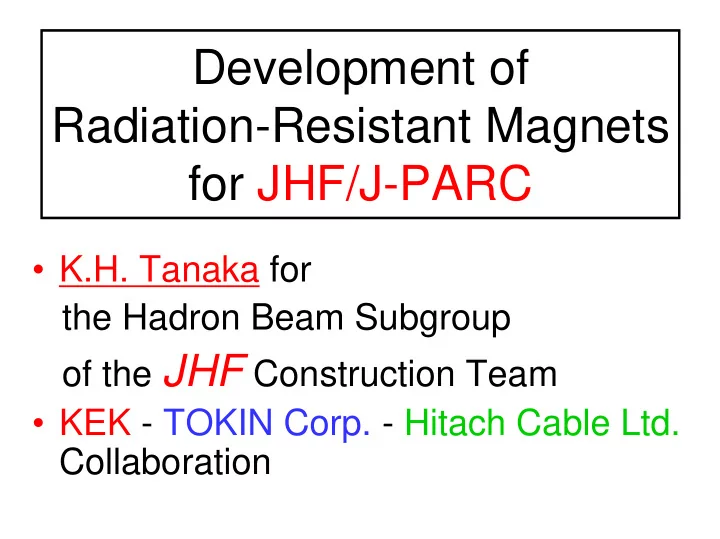 Development of Radiation-Resistant Magnets for JHF/J-PARC

• K.H. Tanaka for
the Hadron Beam Subgroup
of the JHF Construction Team
• KEK - TOKIN Corp. - Hitach Cable Ltd. Collaboration